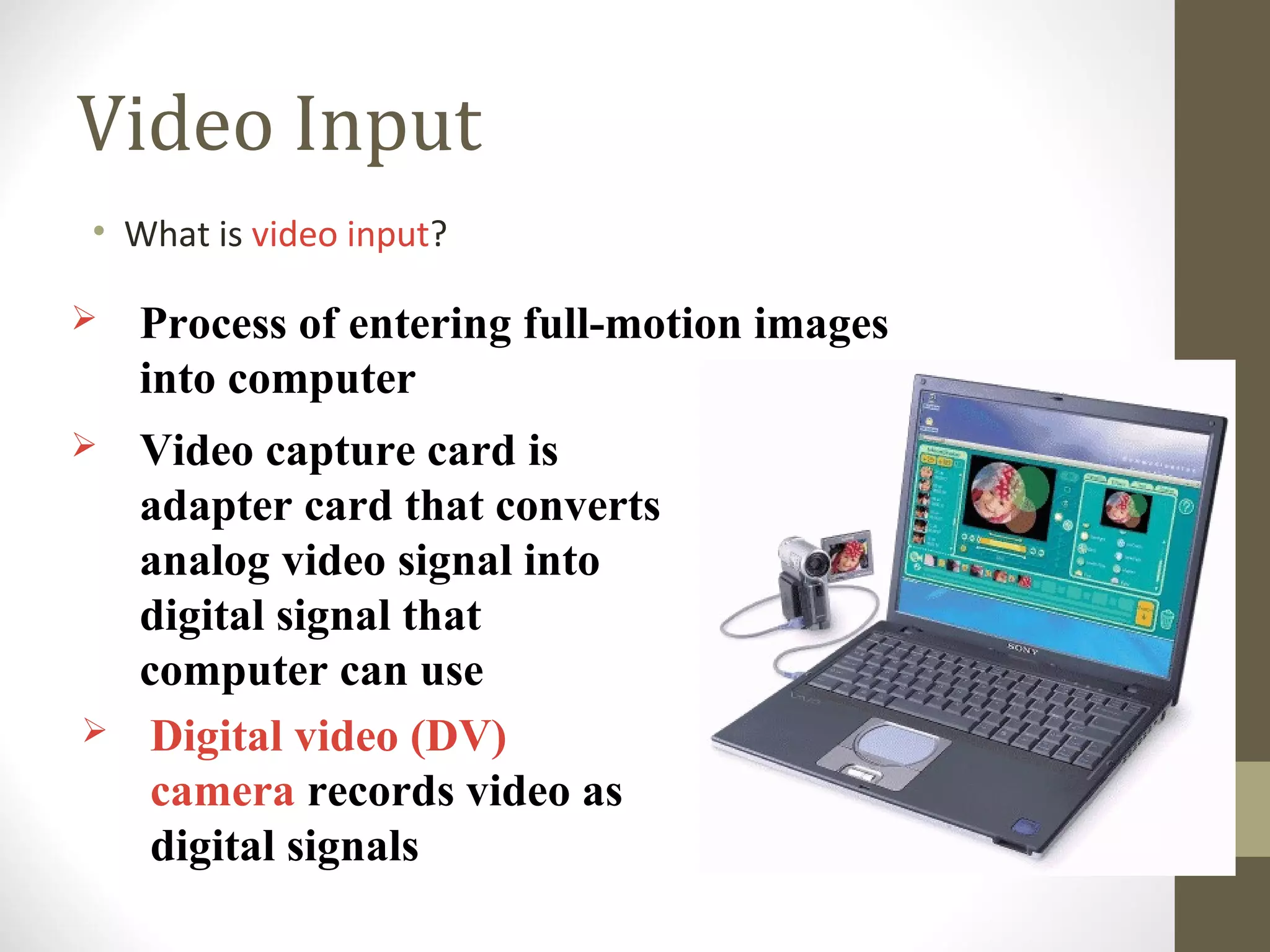 Video Input

• What is video input?

➢ Process of entering full-motion images into computer

➢ Video capture card is adapter card that converts analog video signal into digital signal that computer can use

➢ Digital video (DV) camera records video as digital signals

SONY